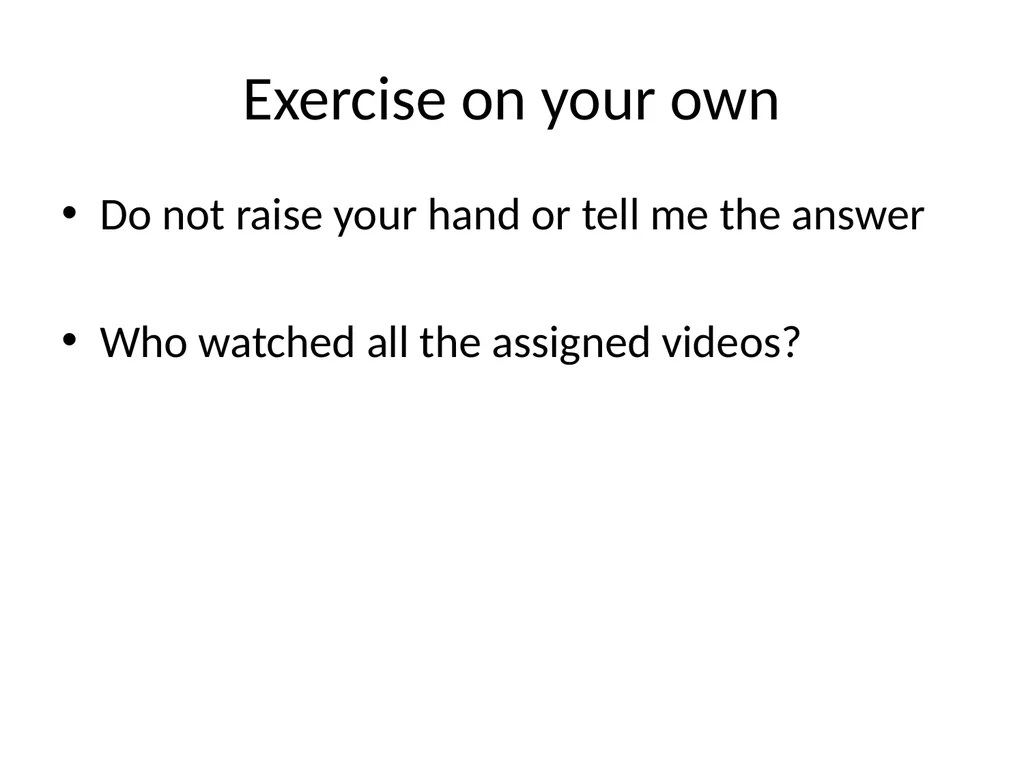 Exercise on your own

• Do not raise your hand or tell me the answer

• Who watched all the assigned videos?